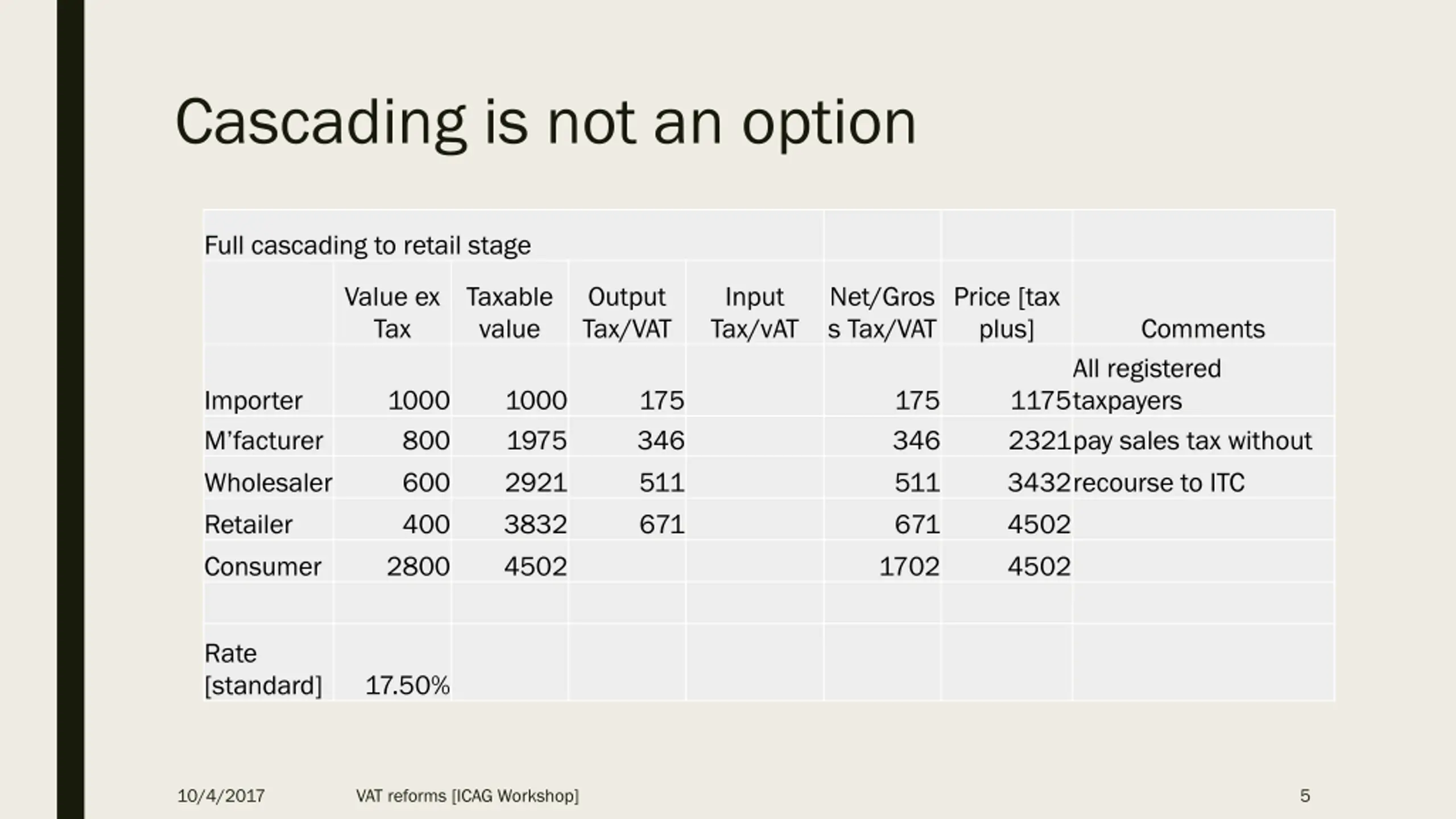 Cascading is not an option

| Full cascading to retail stage | | | | | | | |
|---|---|---|---|---|---|---|---|
| | Value ex Tax | Taxable value | Output Tax/VAT | Input Tax/vAT | Net/Gross Tax/VAT | Price [tax plus] | Comments |
| Importer | 1000 | 1000 | 175 | | 175 | 1175 | All registered taxpayers |
| M'facturer | 800 | 1975 | 346 | | 346 | 2321 | pay sales tax without |
| Wholesaler | 600 | 2921 | 511 | | 511 | 3432 | recourse to ITC |
| Retailer | 400 | 3832 | 671 | | 671 | 4502 | |
| Consumer | 2800 | 4502 | | | 1702 | 4502 | |
| | | | | | | | |
| Rate [standard] | 17.50% | | | | | | |

10/4/2017 VAT reforms [ICAG Workshop] 5